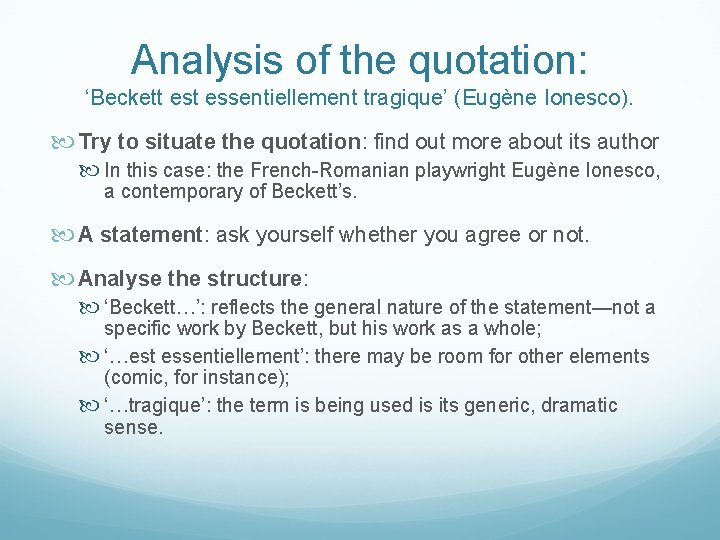 Analysis of the quotation:
‘Beckett est essentiellement tragique’ (Eugène Ionesco).

Try to situate the quotation: find out more about its author

In this case: the French-Romanian playwright Eugène Ionesco, a contemporary of Beckett’s.

A statement: ask yourself whether you agree or not.

Analyse the structure:

‘Beckett…’: reflects the general nature of the statement—not a specific work by Beckett, but his work as a whole;

‘…est essentiellement’: there may be room for other elements (comic, for instance);

‘…tragique’: the term is being used is its generic, dramatic sense.